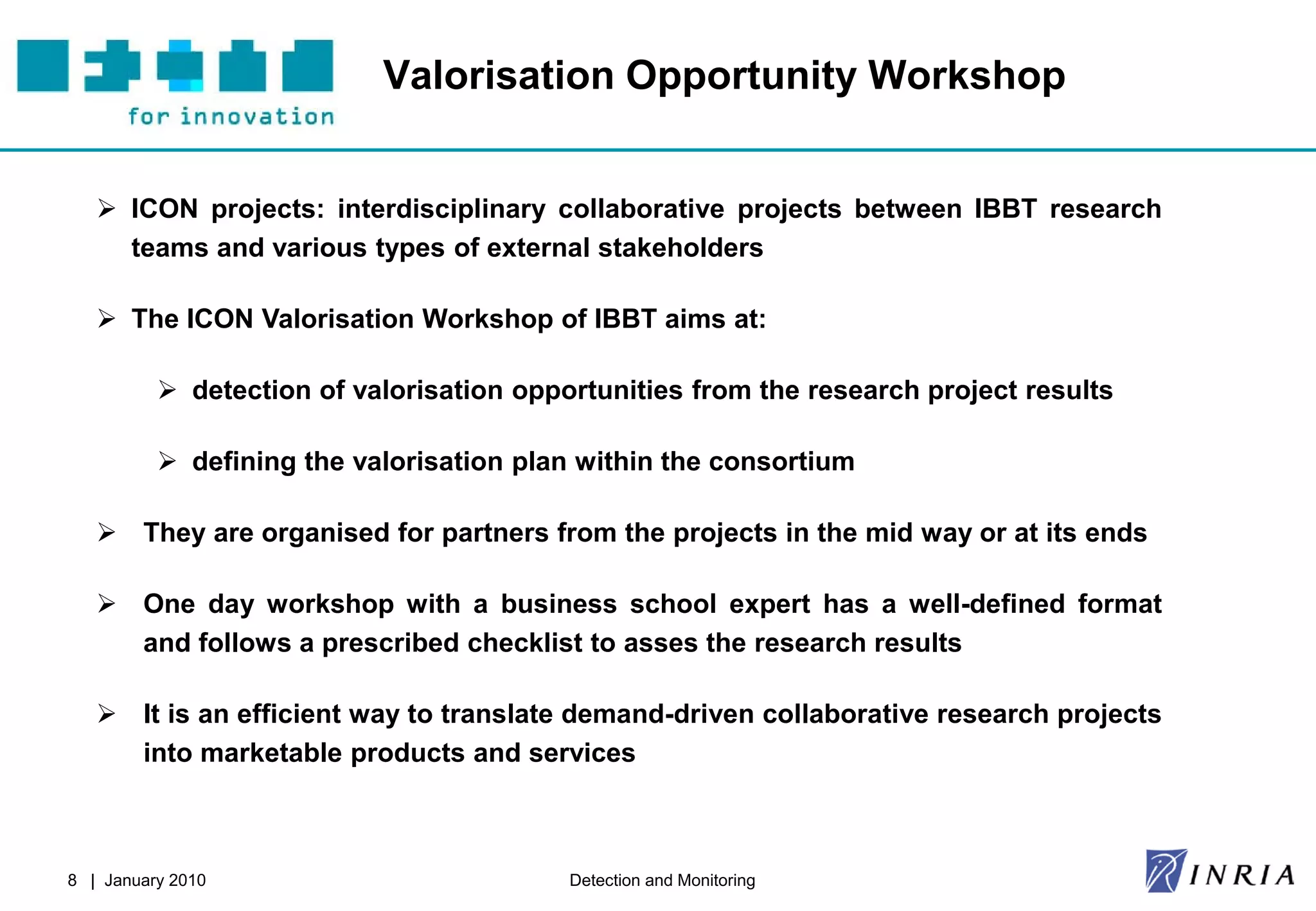 for innovation

Valorisation Opportunity Workshop

➢ ICON projects: interdisciplinary collaborative projects between IBBT research teams and various types of external stakeholders

➢ The ICON Valorisation Workshop of IBBT aims at:

➢ detection of valorisation opportunities from the research project results

➢ defining the valorisation plan within the consortium

➢ They are organised for partners from the projects in the mid way or at its ends

➢ One day workshop with a business school expert has a well-defined format and follows a prescribed checklist to asses the research results

➢ It is an efficient way to translate demand-driven collaborative research projects into marketable products and services

8 | January 2010

Detection and Monitoring

INRIA